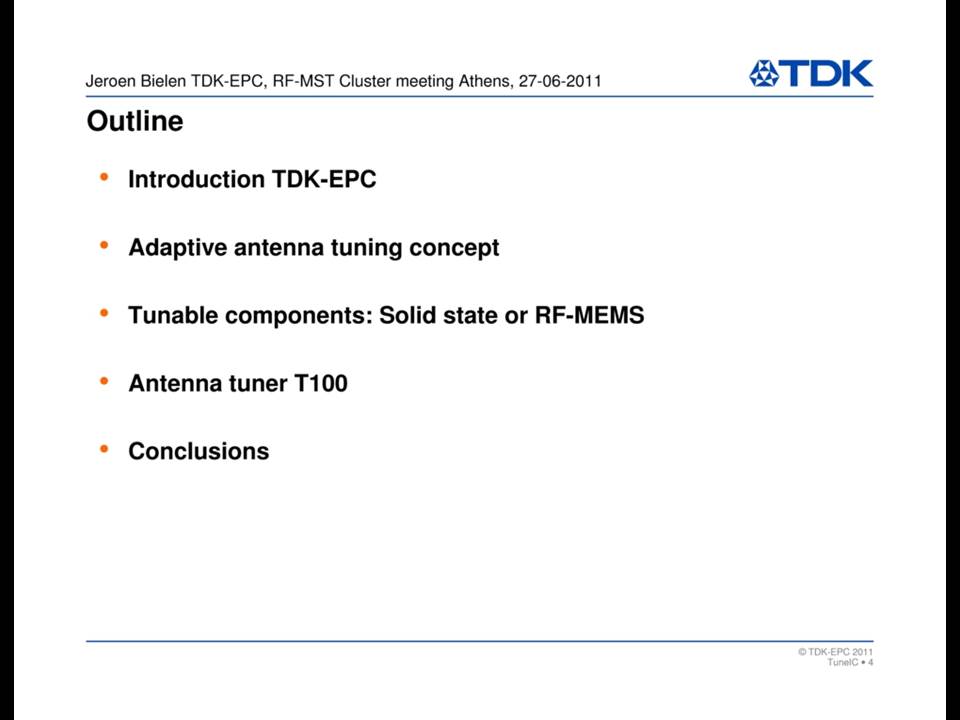 Jeroen Bielen TDK-EPC, RF-MST Cluster meeting Athens, 27-06-2011

TDK

Outline

• Introduction TDK-EPC

• Adaptive antenna tuning concept

• Tunable components: Solid state or RF-MEMS

• Antenna tuner T100

• Conclusions

© TDK-EPC 2011
TuneIC • 4